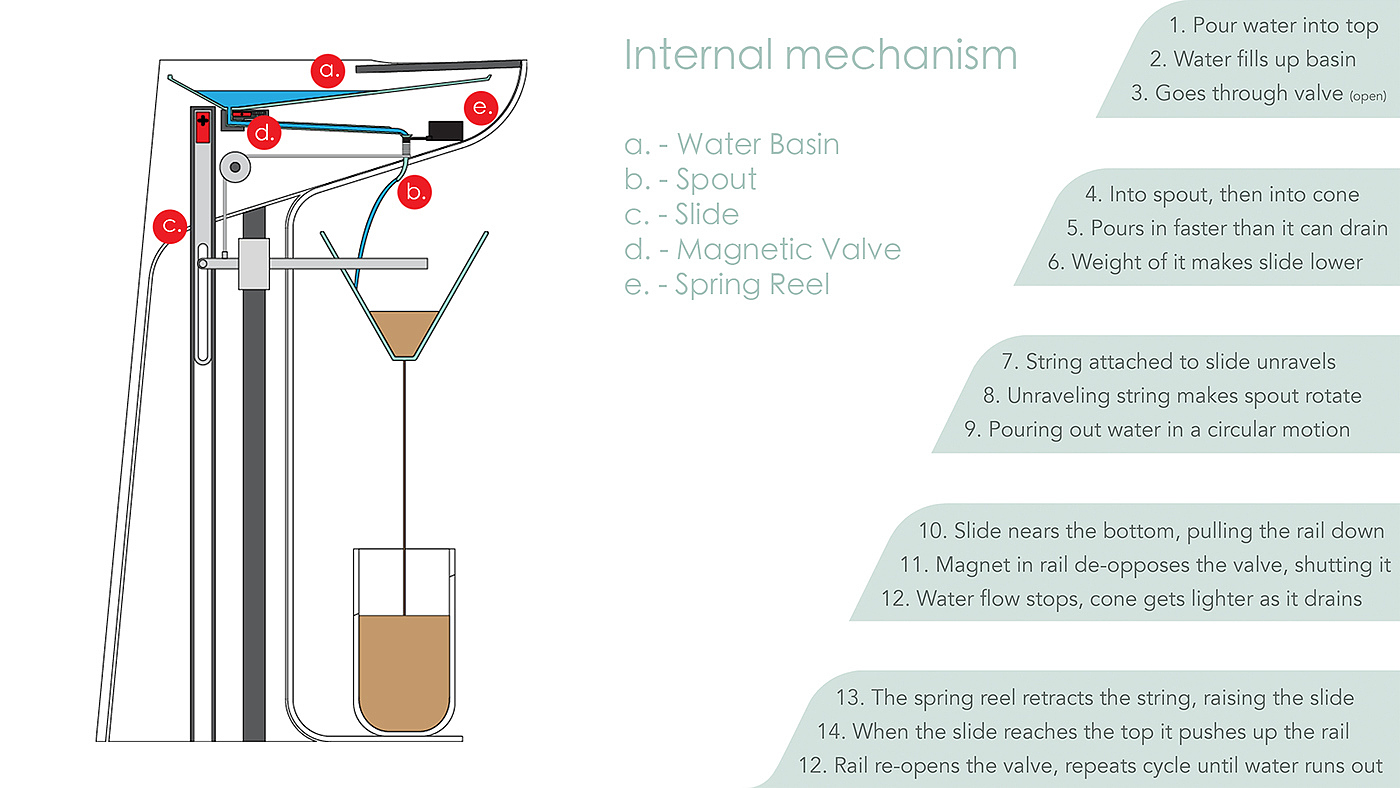 a.

e.

d.

b.

c.

Internal mechanism

a. - Water Basin
b. - Spout
c. - Slide
d. - Magnetic Valve
e. - Spring Reel

1. Pour water into top
2. Water fills up basin
3. Goes through valve (open)

4. Into spout, then into cone
5. Pours in faster than it can drain
6. Weight of it makes slide lower

7. String attached to slide unravels
8. Unraveling string makes spout rotate
9. Pouring out water in a circular motion

10. Slide nears the bottom, pulling the rail down
11. Magnet in rail de-opposes the valve, shutting it
12. Water flow stops, cone gets lighter as it drains

13. The spring reel retracts the string, raising the slide
14. When the slide reaches the top it pushes up the rail
12. Rail re-opens the valve, repeats cycle until water runs out